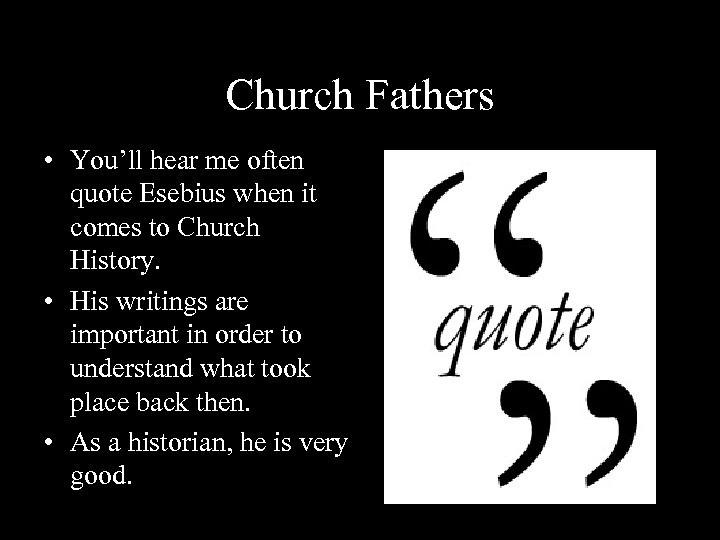 Church Fathers

• You’ll hear me often quote Esebius when it comes to Church History.
• His writings are important in order to understand what took place back then.
• As a historian, he is very good.

“ quote ”